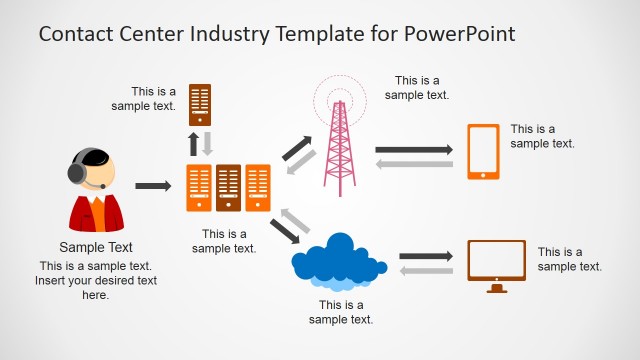 Contact Center Industry Template for PowerPoint

This is a sample text.

This is a sample text.

This is a sample text.

Sample Text

This is a sample text. Insert your desired text here.

This is a sample text.

This is a sample text.

This is a sample text.